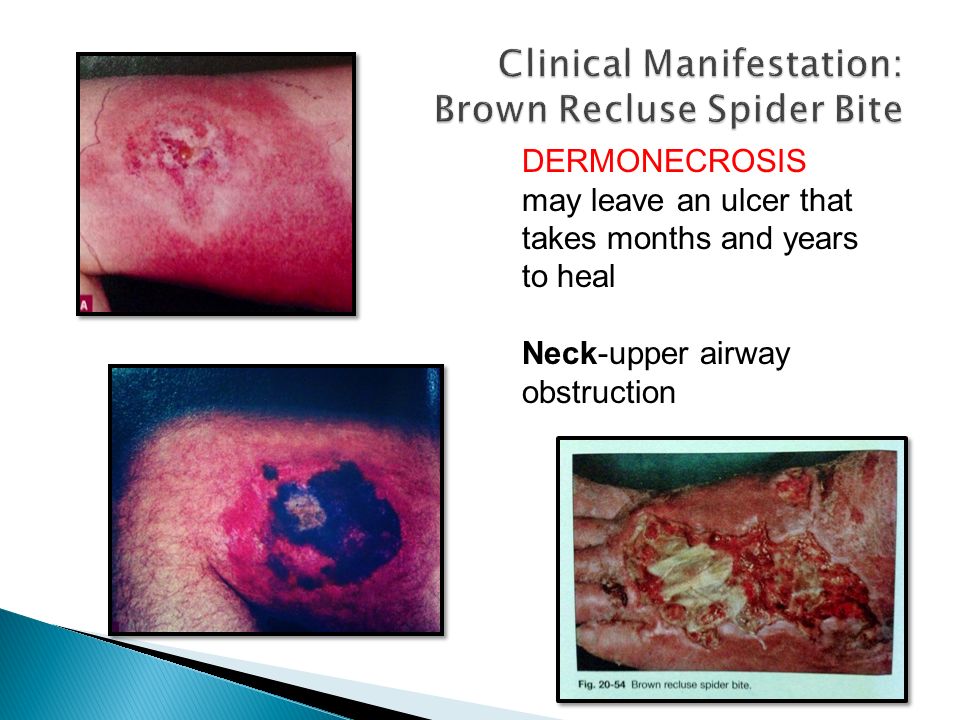 Clinical Manifestation: Brown Recluse Spider Bite

A

DERMONECROSIS may leave an ulcer that takes months and years to heal

Neck-upper airway obstruction

Fig. 20-54 Brown recluse spider bite.